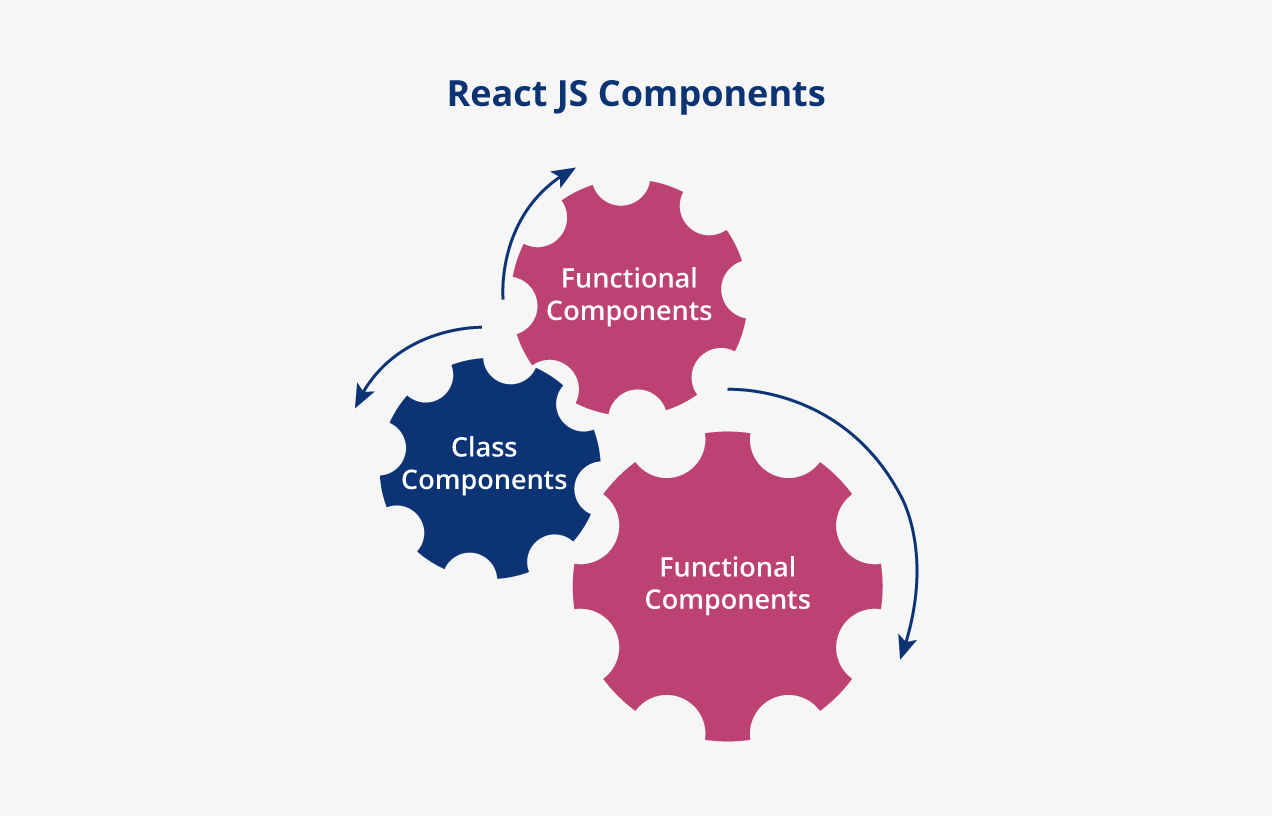 React JS Components

Functional Components

Class Components

Functional Components